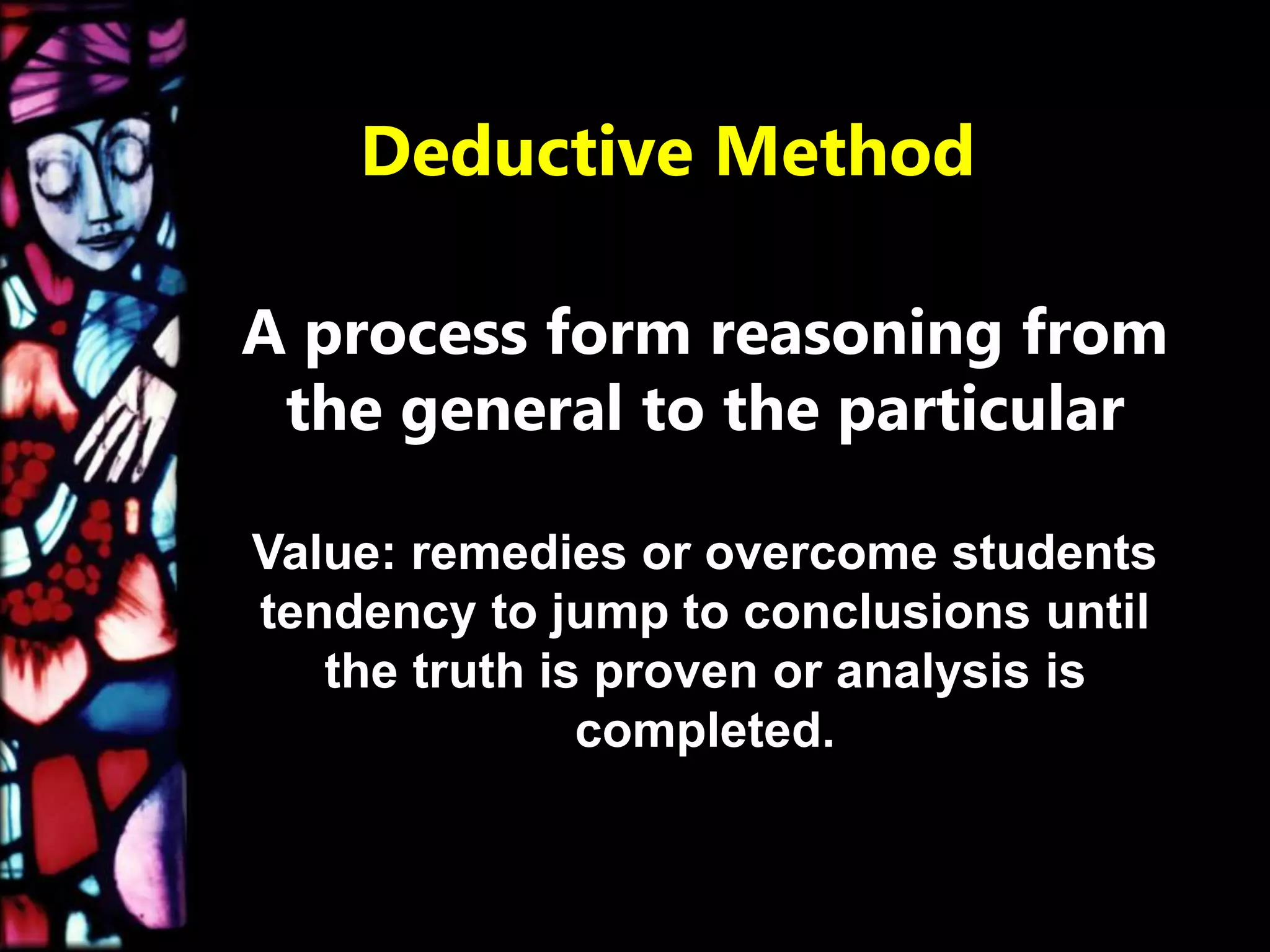 Deductive Method

A process form reasoning from the general to the particular

Value: remedies or overcome students tendency to jump to conclusions until the truth is proven or analysis is completed.